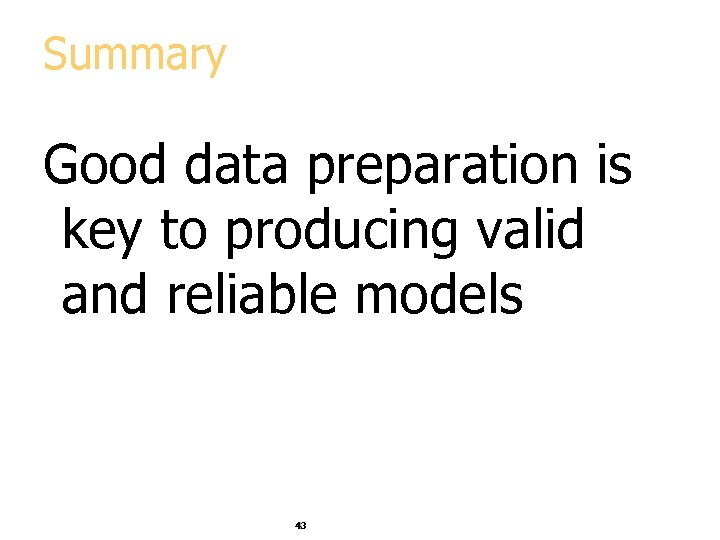 Summary

Good data preparation is key to producing valid and reliable models

43